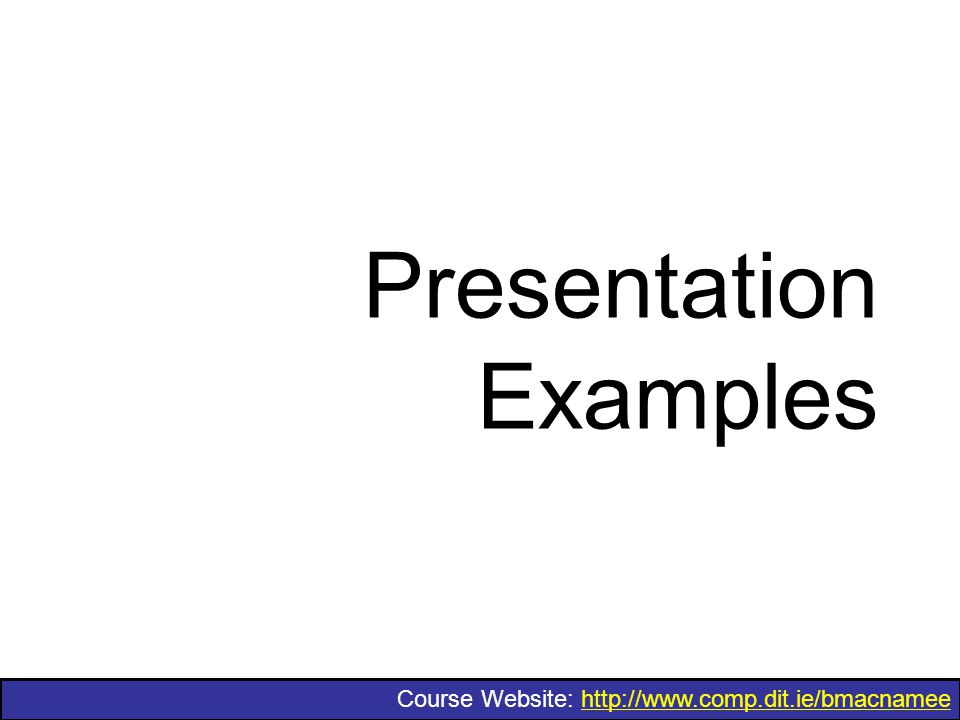 Presentation Examples

Course Website: http://www.comp.dit.ie/bmacnamee